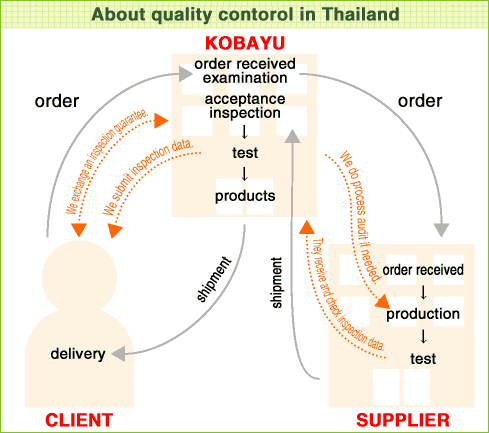 About quality contorol in Thailand

KOBAYU

order received examination

acceptance inspection

↓

test

↓

products

order

order

We exchange an inspection guarantee.

We submit inspection data.

We do process audit if needed.

They receive and check inspection data.

shipment

shipment

order received

↓

production

↓

test

delivery

CLIENT

SUPPLIER